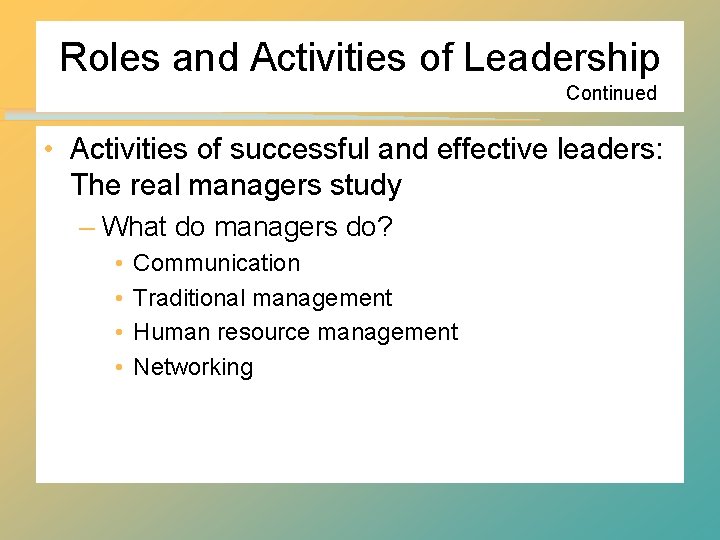 Roles and Activities of Leadership
Continued

• Activities of successful and effective leaders: The real managers study
– What do managers do?
• Communication
• Traditional management
• Human resource management
• Networking